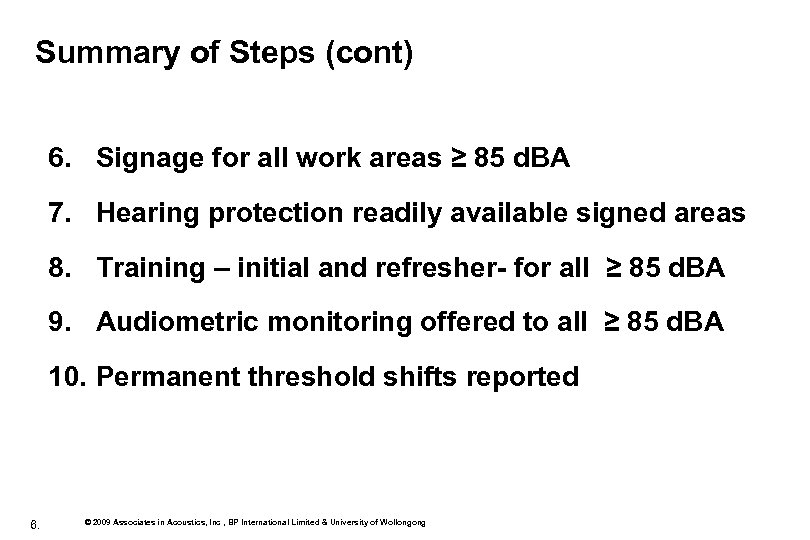 Summary of Steps (cont)

6. Signage for all work areas ≥ 85 dBA

7. Hearing protection readily available signed areas

8. Training – initial and refresher- for all ≥ 85 dBA

9. Audiometric monitoring offered to all ≥ 85 dBA

10. Permanent threshold shifts reported

8. © 2009 Associates in Acoustics, Inc , BP International Limited & University of Wollongong